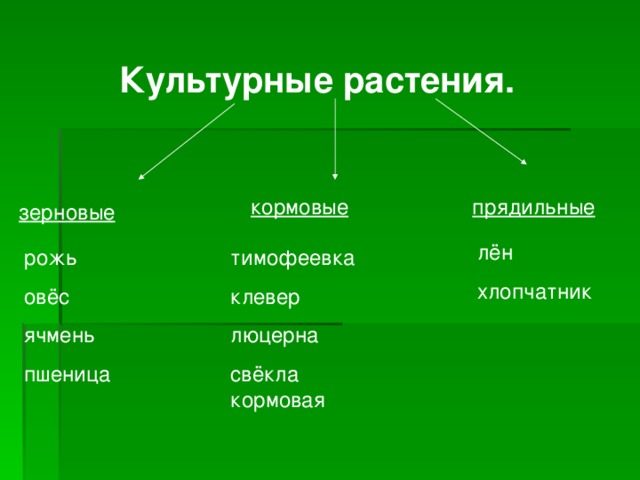 Культурные растения.

зерновые

рожь

овёс

ячмень

пшеница

кормовые

тимофеевка

клевер

люцерна

свёкла кормовая

прядильные

лён

хлопчатник